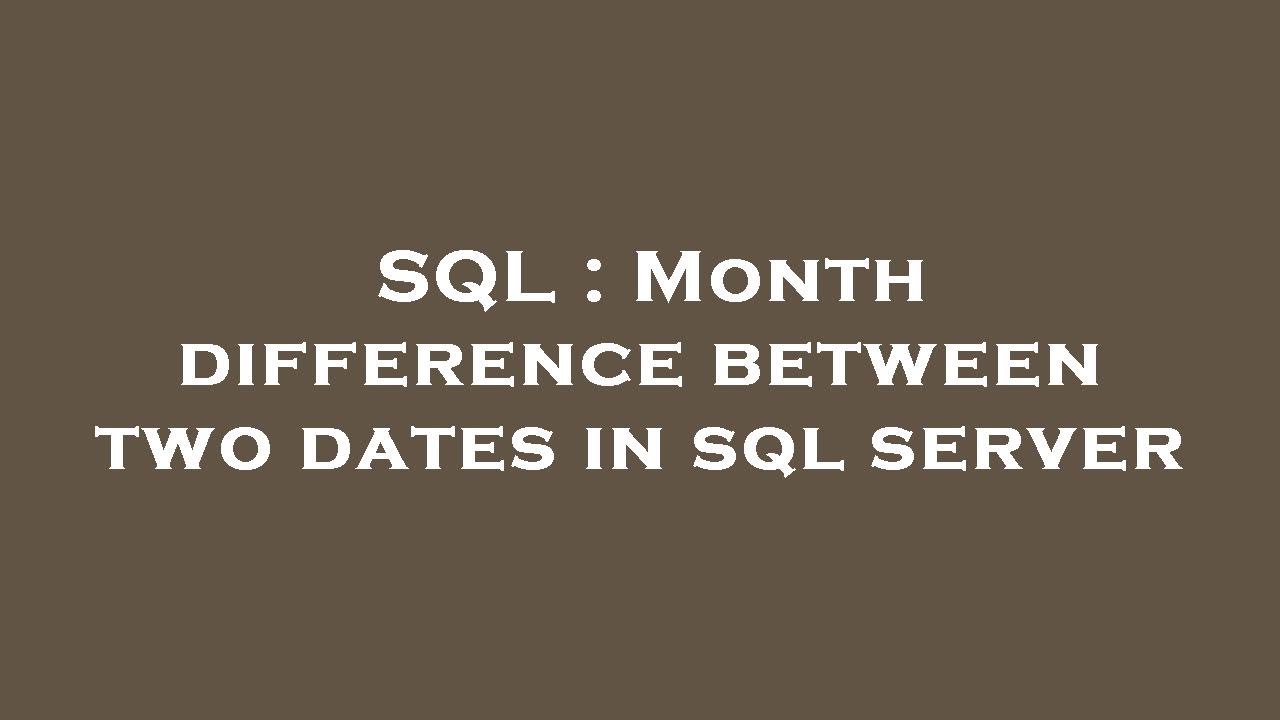 SQL : Month difference between two dates in sql server